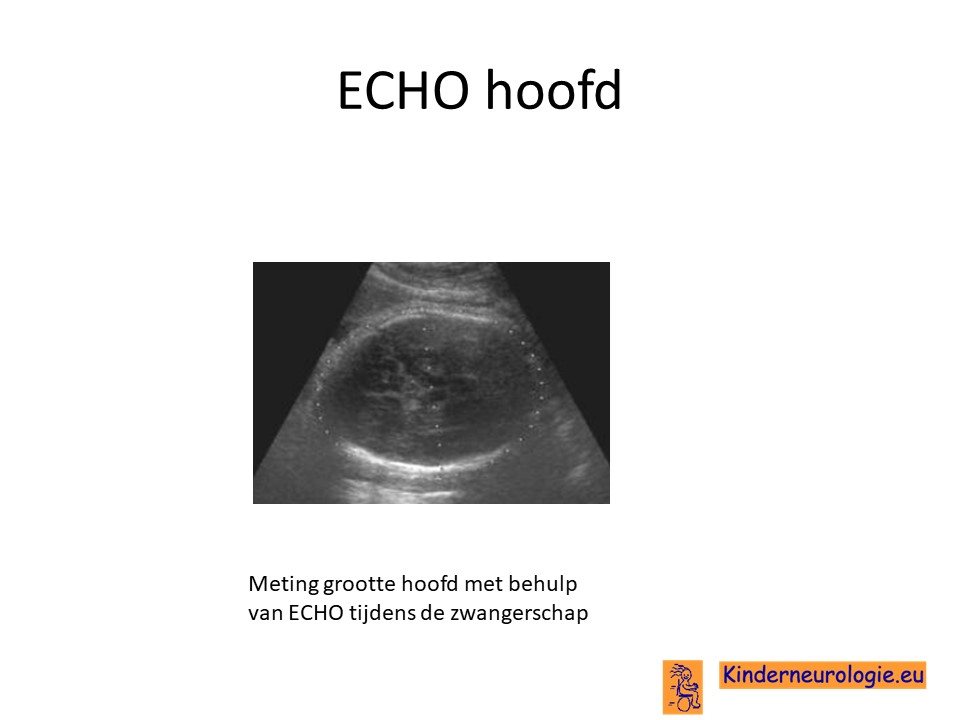 ECHO hoofd

Meting grootte hoofd met behulp van ECHO tijdens de zwangerschap

Kinderneurologie.eu